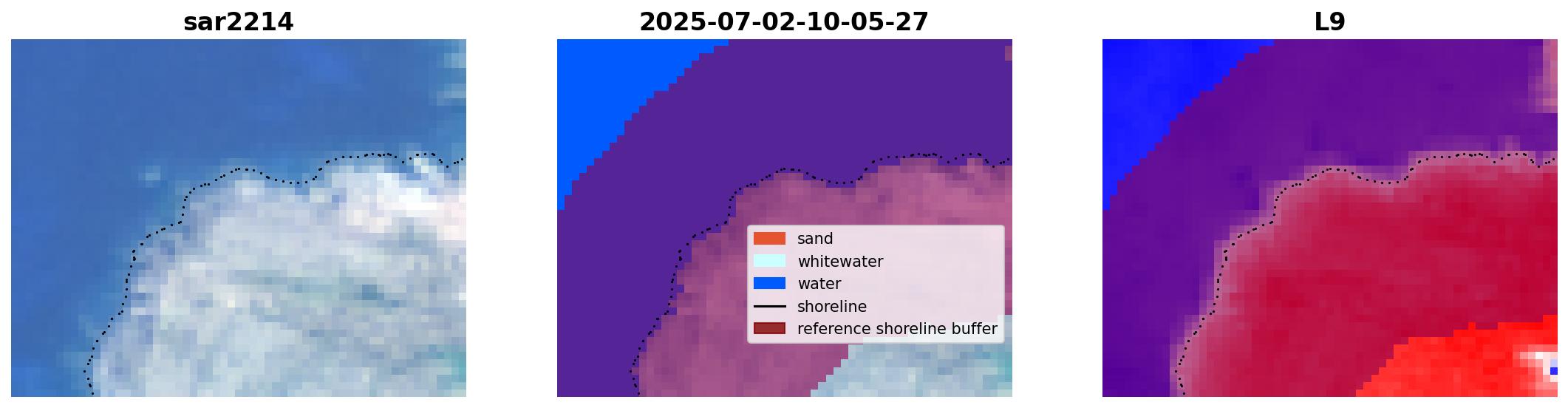 sar2214

2025-07-02-10-05-27

sand
whitewater
water
shoreline
reference shoreline buffer

L9